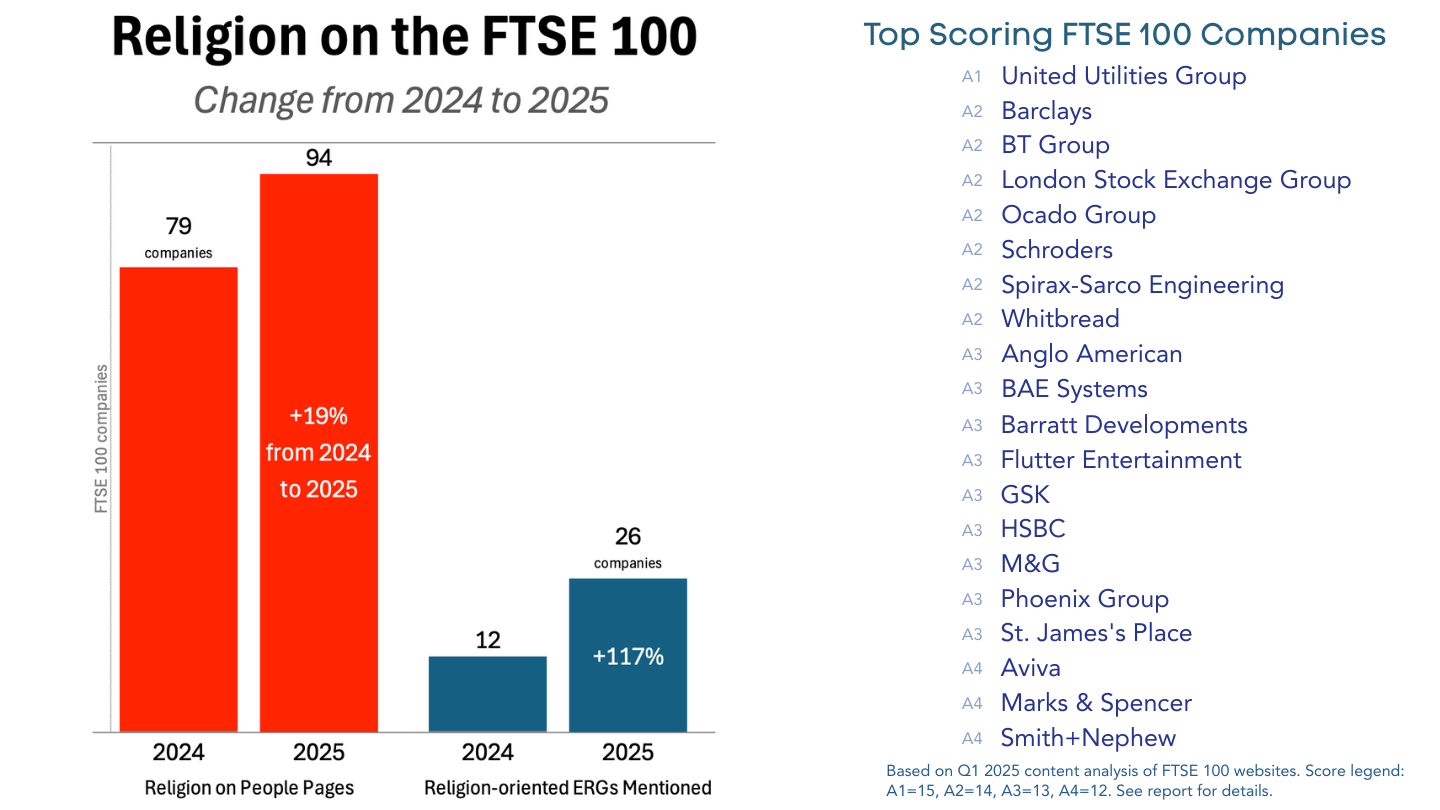 Religion on the FTSE 100

Change from 2024 to 2025

FTSE 100 companies

79 companies

94

+19% from 2024 to 2025

12

26 companies

+117%

2024

2025

2024

2025

Religion on People Pages

Religion-oriented ERGs Mentioned

Top Scoring FTSE 100 Companies

A1 United Utilities Group
A2 Barclays
A2 BT Group
A2 London Stock Exchange Group
A2 Ocado Group
A2 Schroders
A2 Spirax-Sarco Engineering
A2 Whitbread
A3 Anglo American
A3 BAE Systems
A3 Barratt Developments
A3 Flutter Entertainment
A3 GSK
A3 HSBC
A3 M&G
A3 Phoenix Group
A3 St. James's Place
A4 Aviva
A4 Marks & Spencer
A4 Smith+Nephew

Based on Q1 2025 content analysis of FTSE 100 websites. Score legend: A1=15, A2=14, A3=13, A4=12. See report for details.